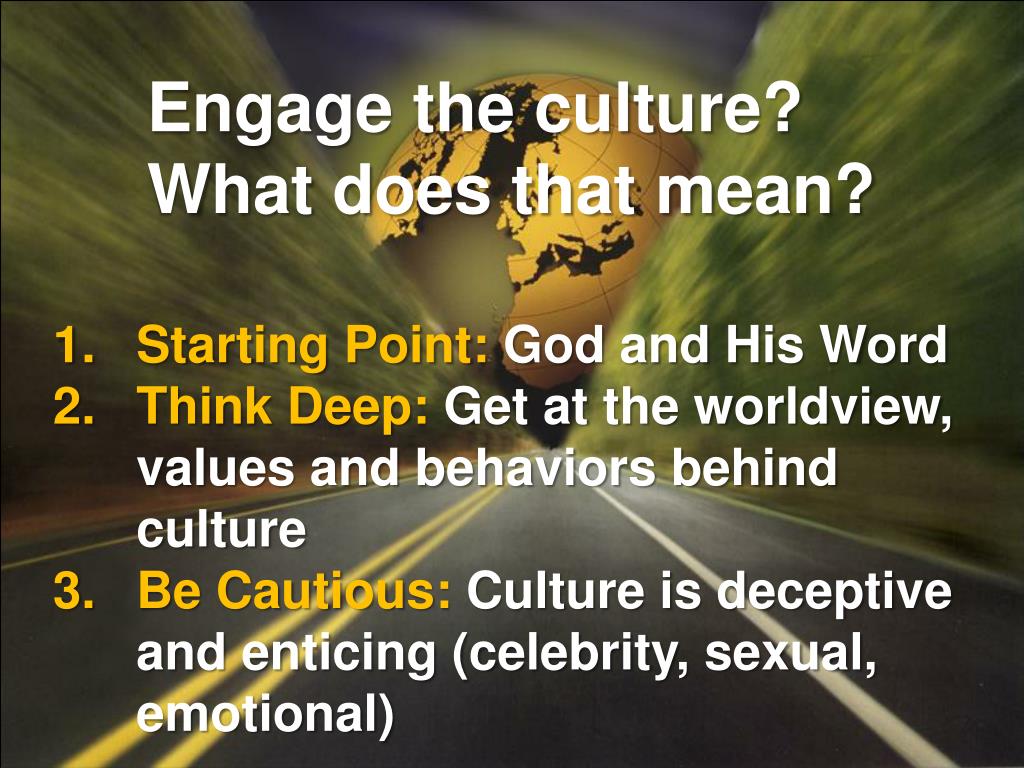 Engage the culture?
What does that mean?

1. Starting Point: God and His Word
2. Think Deep: Get at the worldview, values and behaviors behind culture
3. Be Cautious: Culture is deceptive and enticing (celebrity, sexual, emotional)